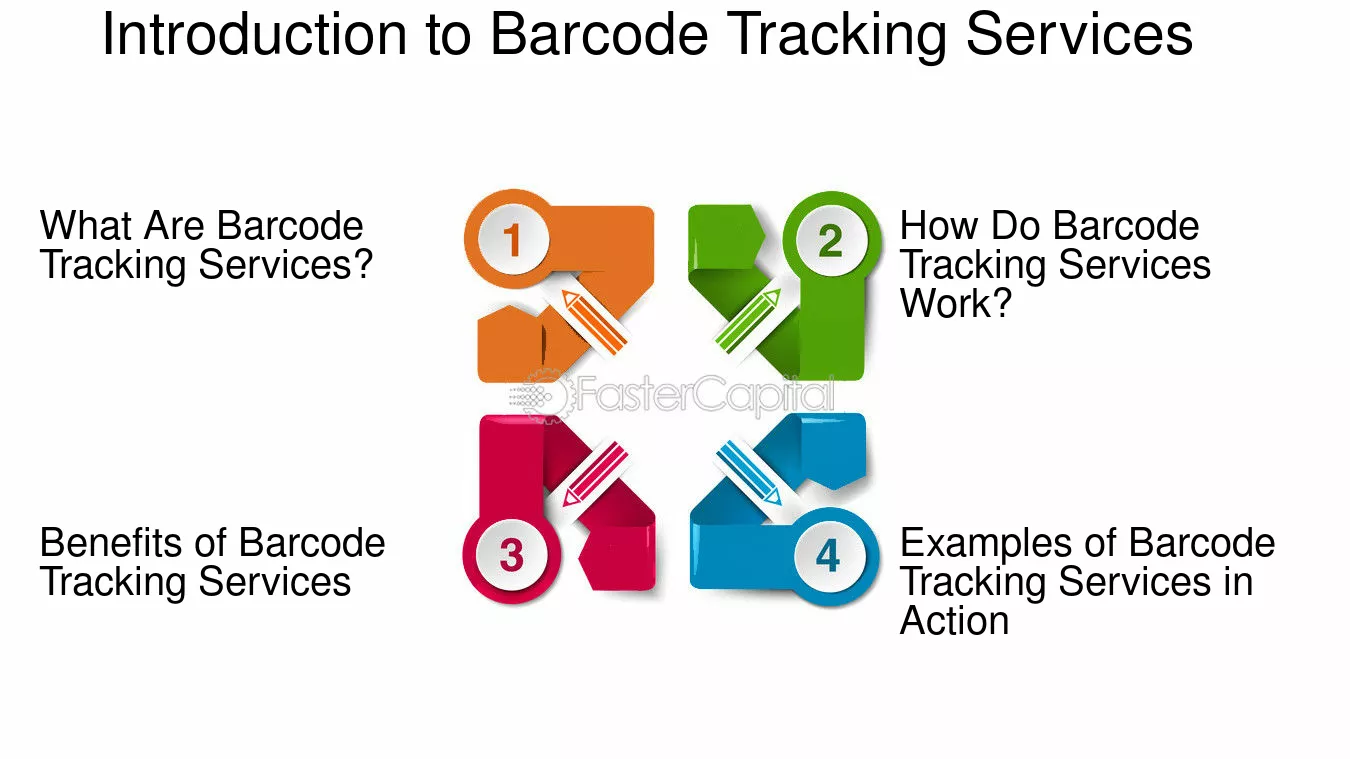 Introduction to Barcode Tracking Services

What Are Barcode Tracking Services?

1

2

How Do Barcode Tracking Services Work?

Benefits of Barcode Tracking Services

3

4

Examples of Barcode Tracking Services in Action

FasterCapital